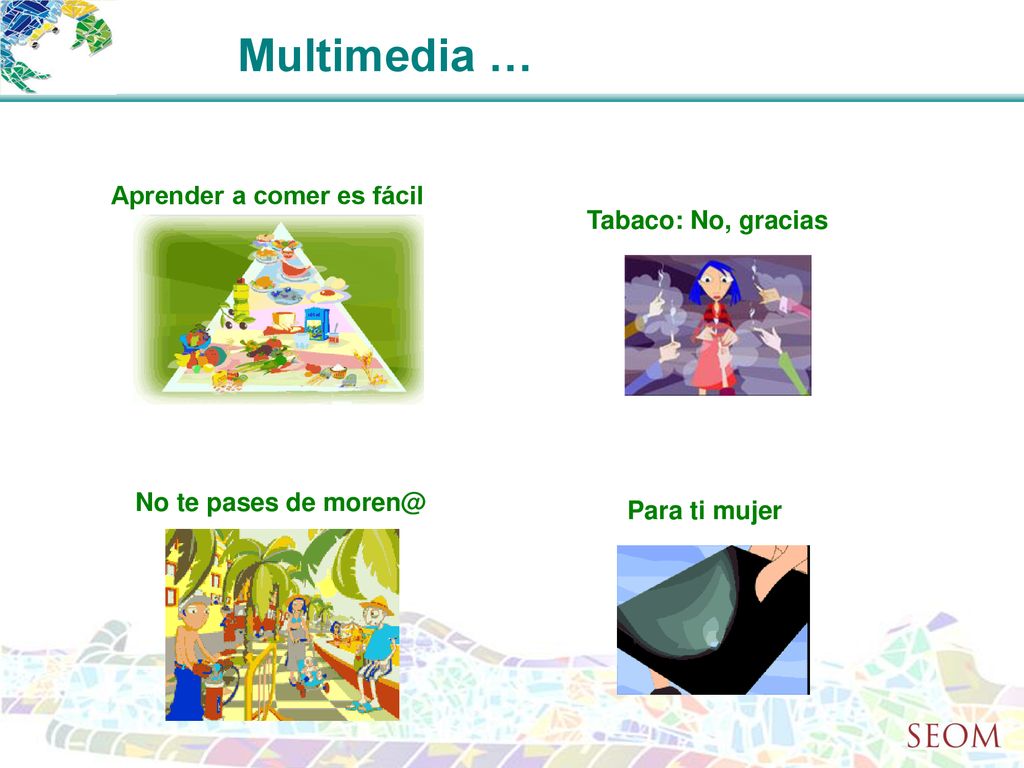 Multimedia …

Aprender a comer es fácil

Tabaco: No, gracias

No te pases de moren@

Para ti mujer

SEOM